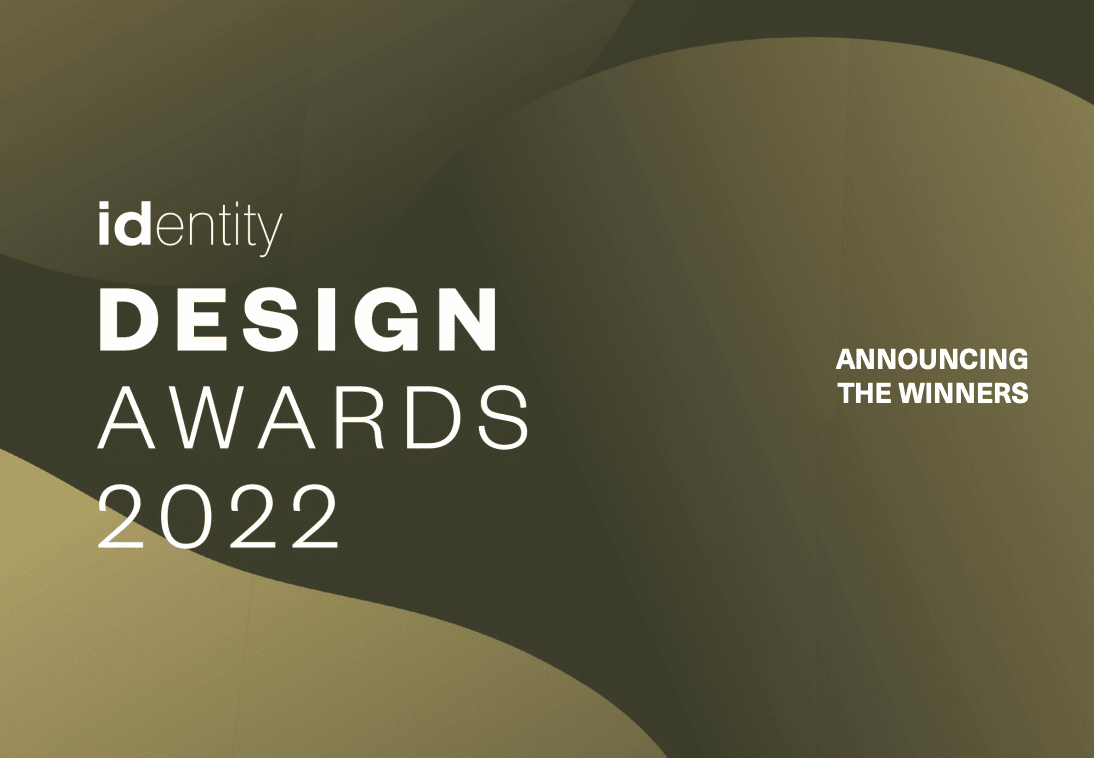 identity
DESIGN
AWARDS
2022

ANNOUNCING
THE WINNERS